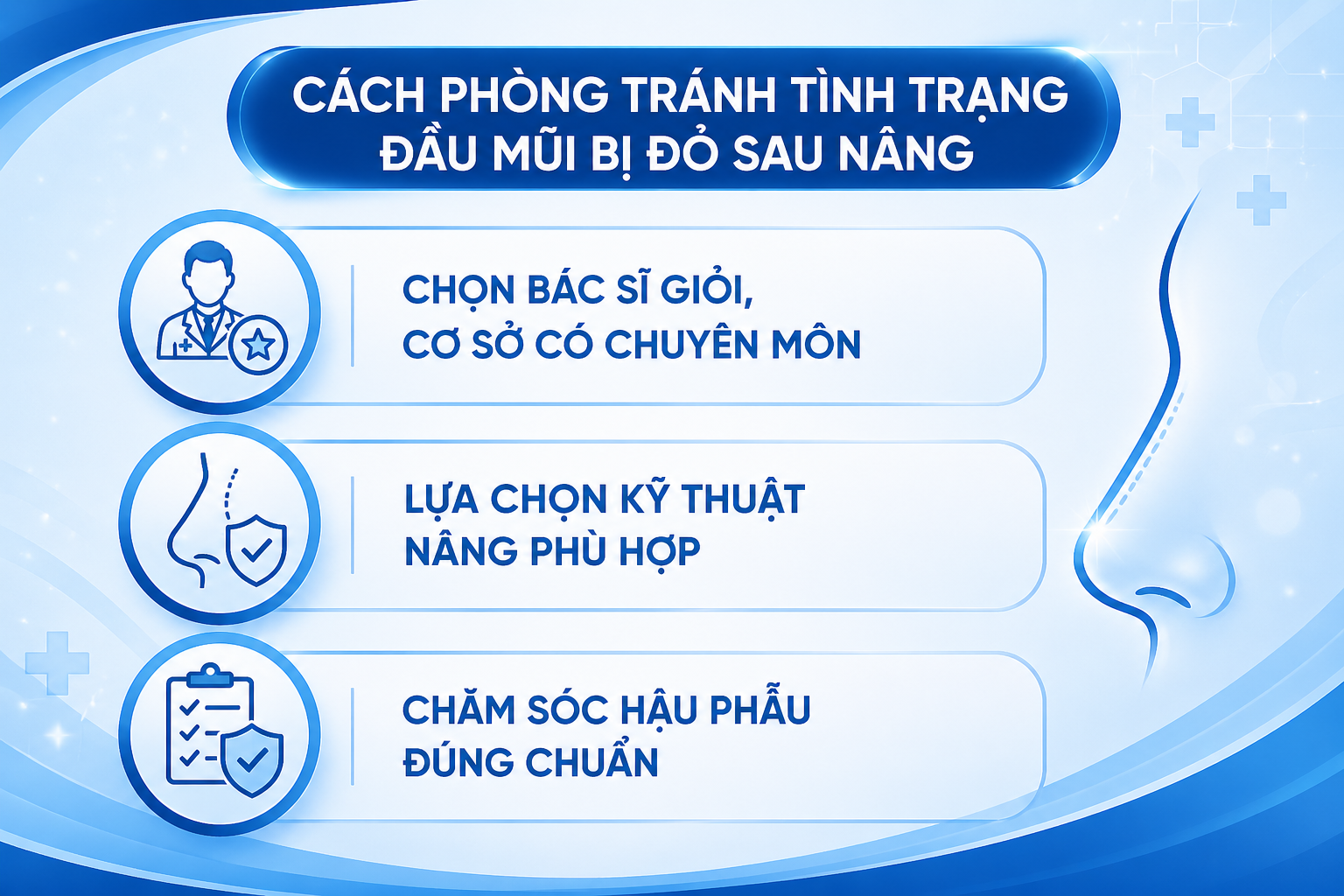 CÁCH PHÒNG TRÁNH TÌNH TRẠNG ĐẦU MŨI BỊ ĐỎ SAU NÂNG

CHỌN BÁC SĨ GIỎI, CƠ SỞ CÓ CHUYÊN MÔN

LỰA CHỌN KỸ THUẬT NÂNG PHÙ HỢP

CHĂM SÓC HẬU PHẪU ĐÚNG CHUẨN